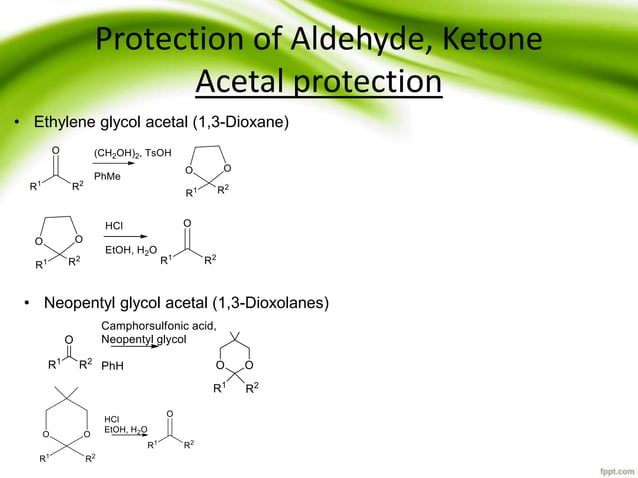 Protection of Aldehyde, Ketone
Acetal protection

• Ethylene glycol acetal (1,3-Dioxane)

O
$R^1$ $R^2$
$(CH_2OH)_2$, TsOH
PhMe
O O
$R^1$ $R^2$

O O
$R^1$ $R^2$
HCl
EtOH, $H_2O$
O
$R^1$ $R^2$

• Neopentyl glycol acetal (1,3-Dioxolanes)

O
$R^1$ $R^2$
Camphorsulfonic acid,
Neopentyl glycol
PhH
O O
$R^1$ $R^2$

O O
$R^1$ $R^2$
HCl
EtOH, $H_2O$
O
$R^1$ $R^2$

fppt.com